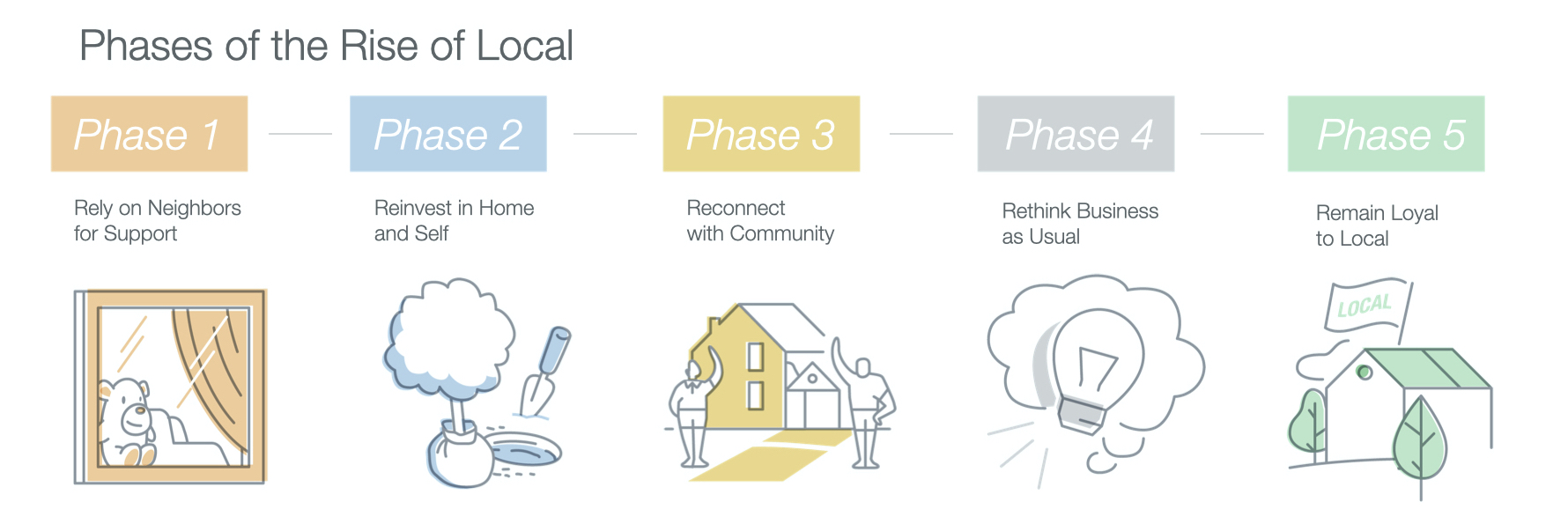 Phases of the Rise of Local

Phase 1

Rely on Neighbors for Support

Phase 2

Reinvest in Home and Self

Phase 3

Reconnect with Community

Phase 4

Rethink Business as Usual

Phase 5

Remain Loyal to Local

LOCAL